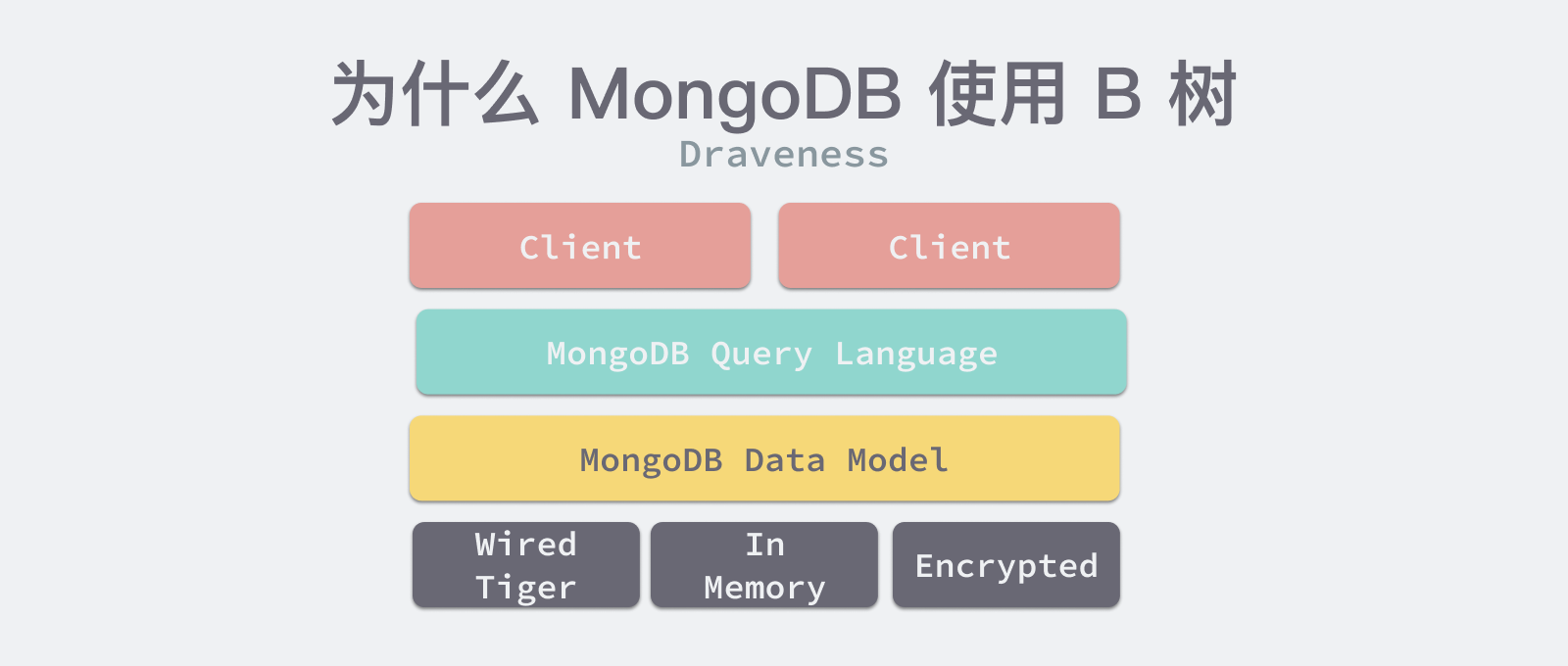 为什么 MongoDB 使用 B 树

Draveness

Client

Client

MongoDB Query Language

MongoDB Data Model

Wired Tiger

In Memory

Encrypted